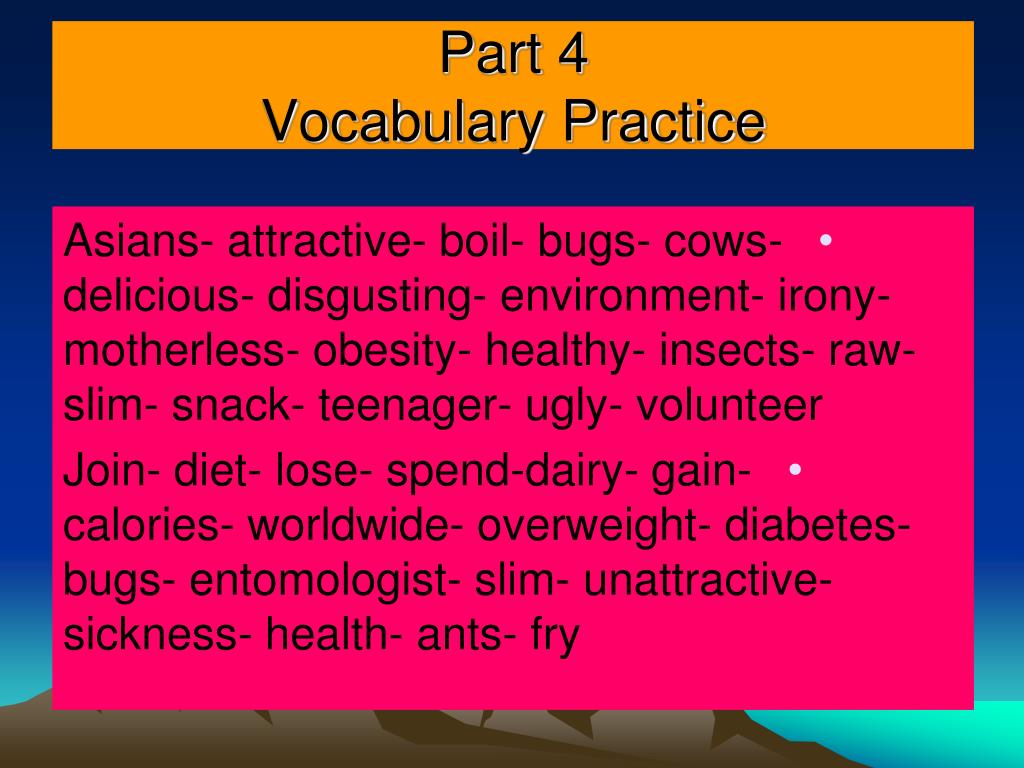 Part 4
Vocabulary Practice

• Asians- attractive- boil- bugs- cows- delicious- disgusting- environment- irony- motherless- obesity- healthy- insects- raw- slim- snack- teenager- ugly- volunteer

• Join- diet- lose- spend-dairy- gain- calories- worldwide- overweight- diabetes- bugs- entomologist- slim- unattractive- sickness- health- ants- fry